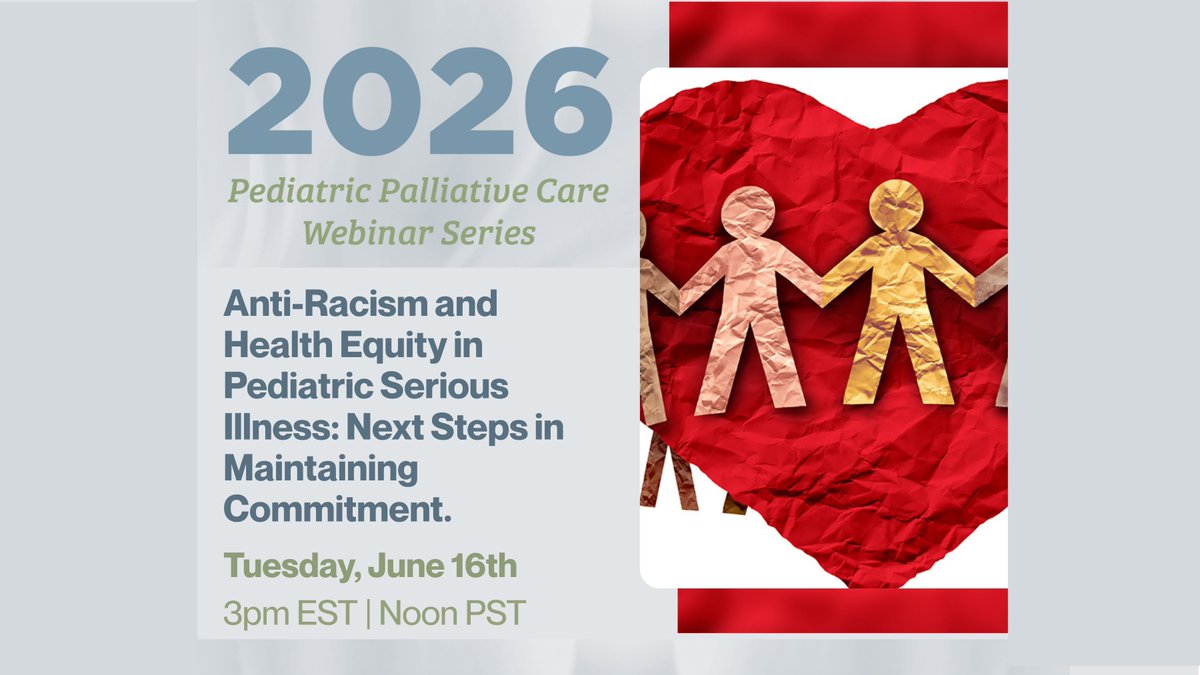 2026

Pediatric Palliative Care Webinar Series

Anti-Racism and Health Equity in Pediatric Serious Illness: Next Steps in Maintaining Commitment.

Tuesday, June 16th

3pm EST | Noon PST